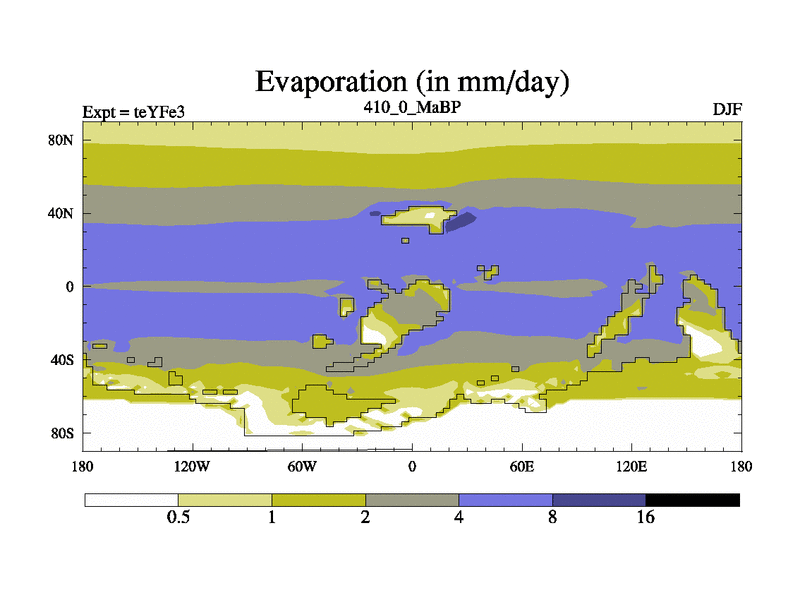 Evaporation (in mm/day)

Expt = teYFe3

410_0_MaBP

DJF

80N

40N

0

40S

80S

180

120W

60W

0

60E

120E

180

0.5

1

2

4

8

16